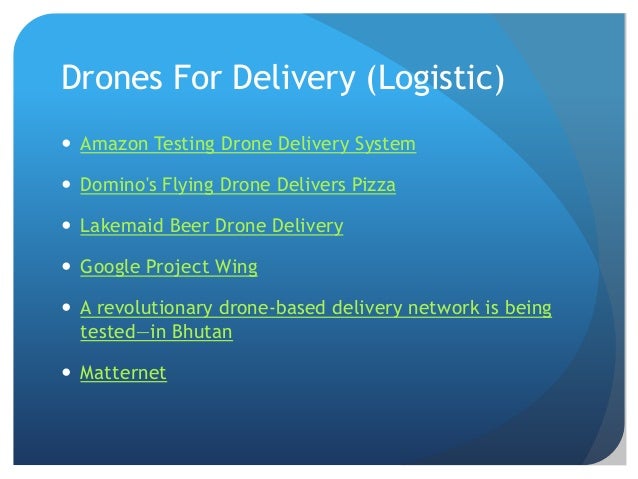 Drones For Delivery (Logistic)

- Amazon Testing Drone Delivery System
- Domino's Flying Drone Delivers Pizza
- Lakemaid Beer Drone Delivery
- Google Project Wing
- A revolutionary drone-based delivery network is being tested—in Bhutan
- Matternet